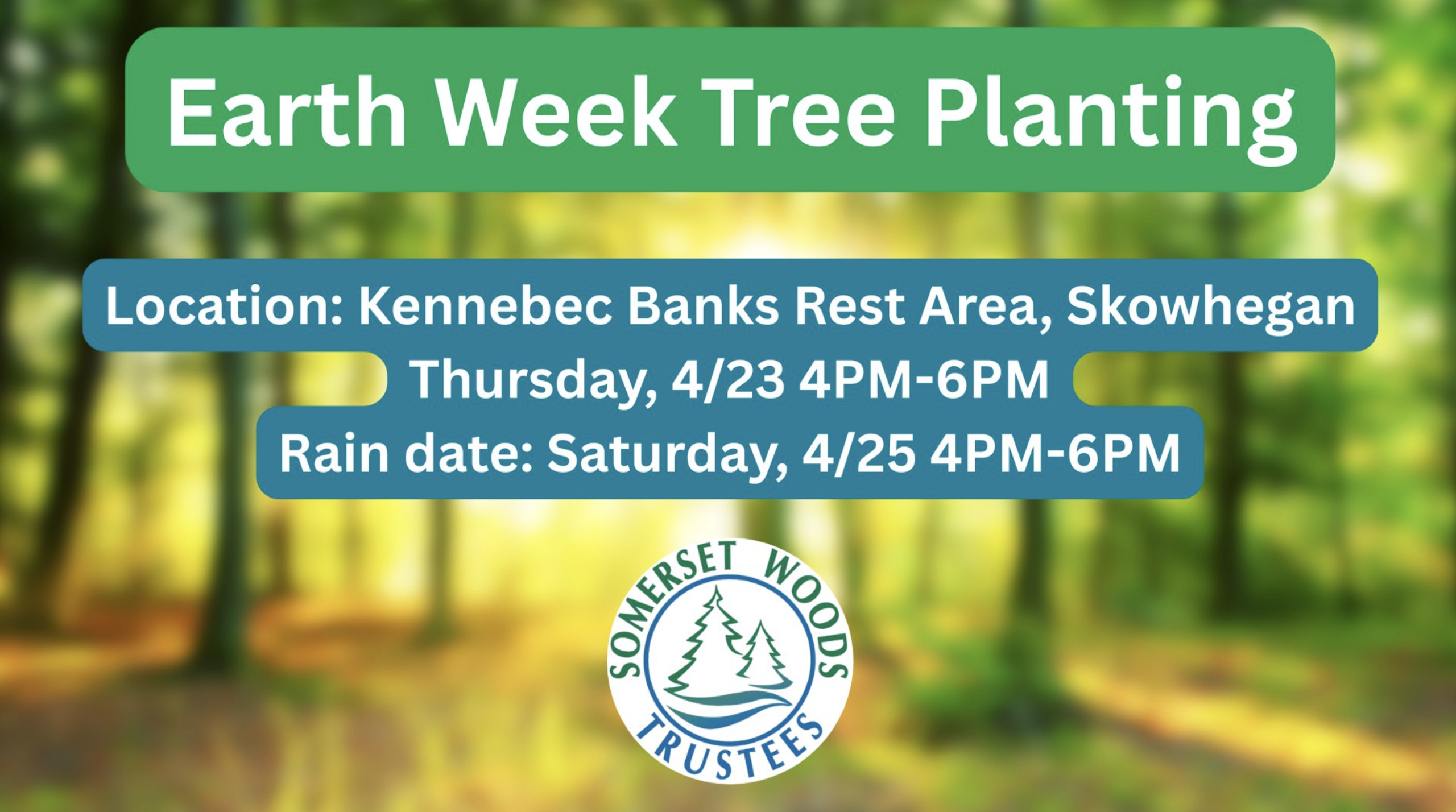 Earth Week Tree Planting

Location: Kennebec Banks Rest Area, Skowhegan
Thursday, 4/23 4PM-6PM
Rain date: Saturday, 4/25 4PM-6PM

SOMERSET WOODS
TRUSTEES